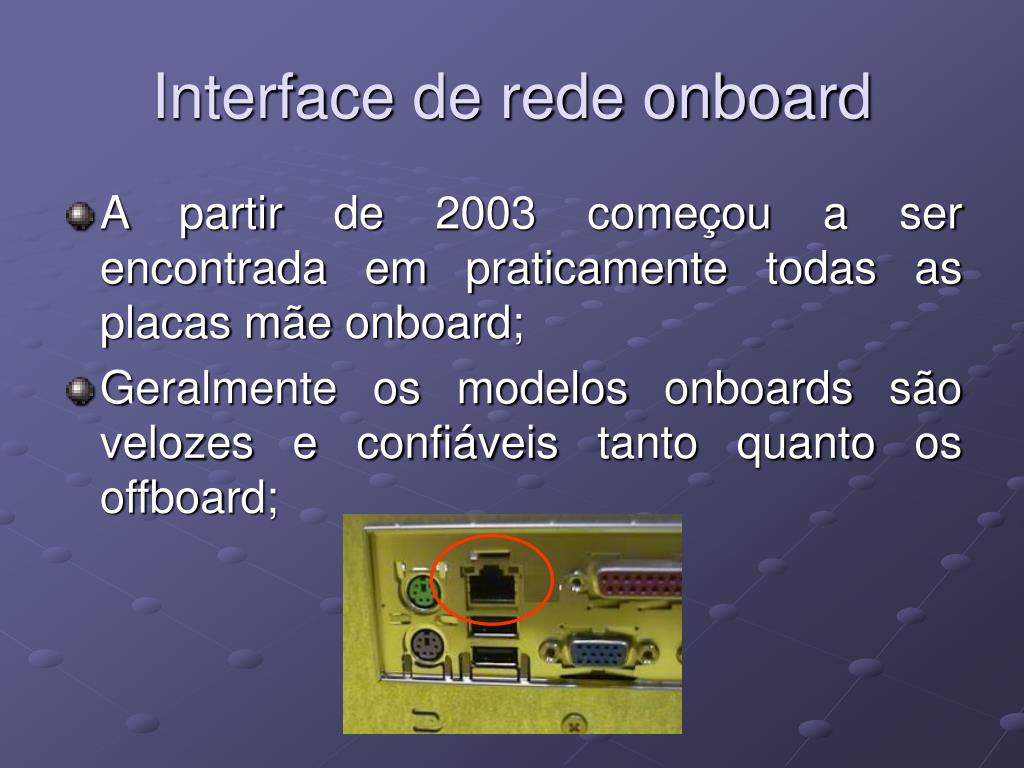 Interface de rede onboard

A partir de 2003 começou a ser encontrada em praticamente todas as placas mãe onboard;

Geralmente os modelos onboards são velozes e confiáveis tanto quanto os offboard;